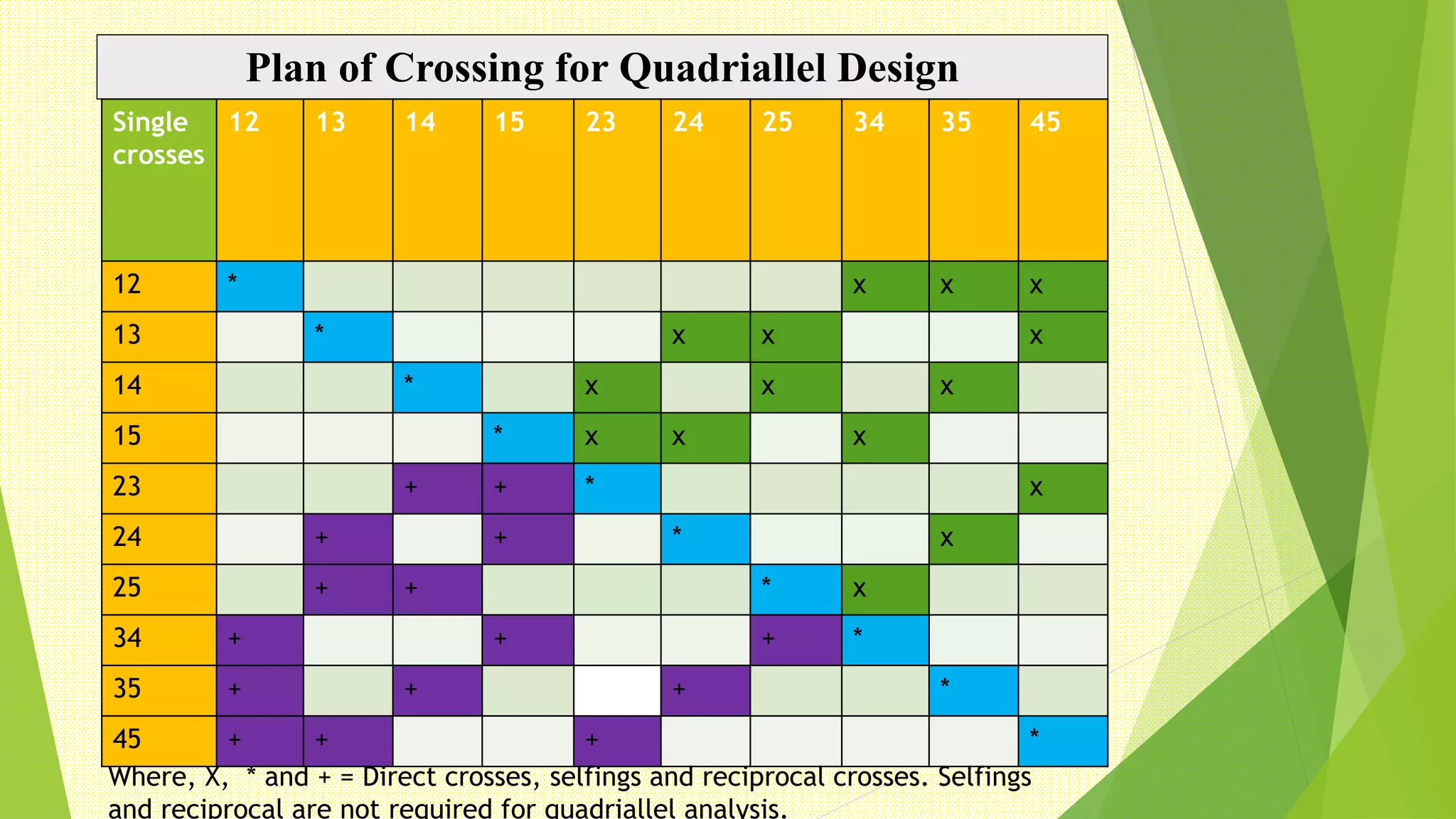 Plan of Crossing for Quadriallel Design

| Single crosses | 12 | 13 | 14 | 15 | 23 | 24 | 25 | 34 | 35 | 45 |
|---|---|---|---|---|---|---|---|---|---|---|
| 12 | * | | | | | | | x | x | x |
| 13 | | * | | | | x | x | | | x |
| 14 | | | * | | x | | x | | x | |
| 15 | | | | * | x | x | | x | | |
| 23 | | | + | + | * | | | | | x |
| 24 | | + | | + | | * | | | x | |
| 25 | | + | + | | | | * | x | | |
| 34 | + | | | + | | | + | * | | |
| 35 | + | | + | | | + | | | * | |
| 45 | + | + | | | + | | | | | * |

Where, X, * and + = Direct crosses, selfings and reciprocal crosses. Selfings and reciprocal are not required for quadriallel analysis.